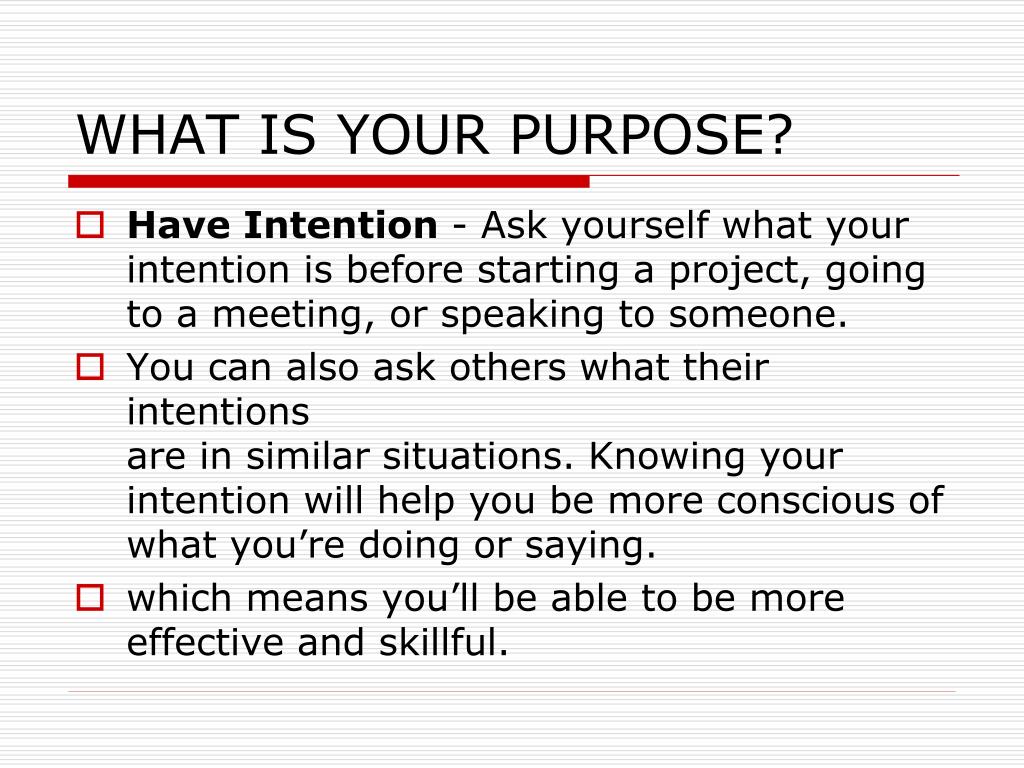 WHAT IS YOUR PURPOSE?

Have Intention - Ask yourself what your intention is before starting a project, going to a meeting, or speaking to someone.

You can also ask others what their intentions
are in similar situations. Knowing your intention will help you be more conscious of what you’re doing or saying.

which means you’ll be able to be more effective and skillful.